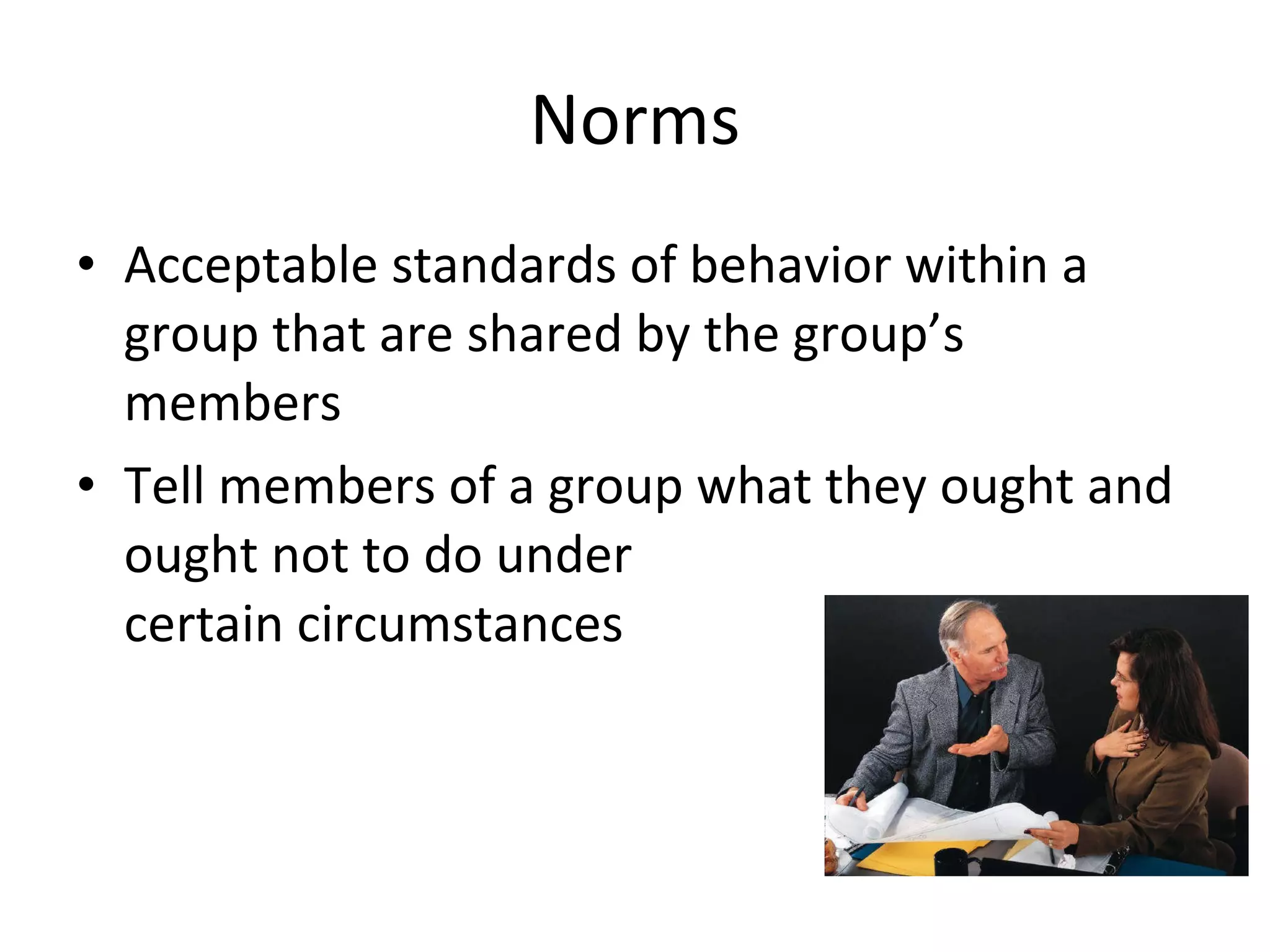 Norms

• Acceptable standards of behavior within a group that are shared by the group’s members

• Tell members of a group what they ought and ought not to do under certain circumstances